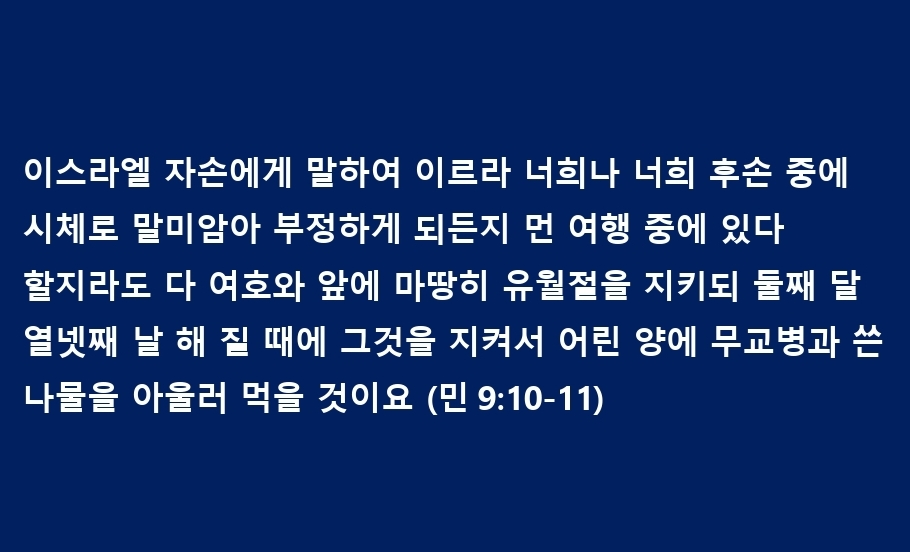 이스라엘 자손에게 말하여 이르라 너희나 너희 후손 중에 시체로 말미암아 부정하게 되든지 먼 여행 중에 있다 할지라도 다 여호와 앞에 마땅히 유월절을 지키되 둘째 달 열넷째 날 해 질 때에 그것을 지켜서 어린 양에 무교병과 쓴 나물을 아울러 먹을 것이요 (민 9:10-11)